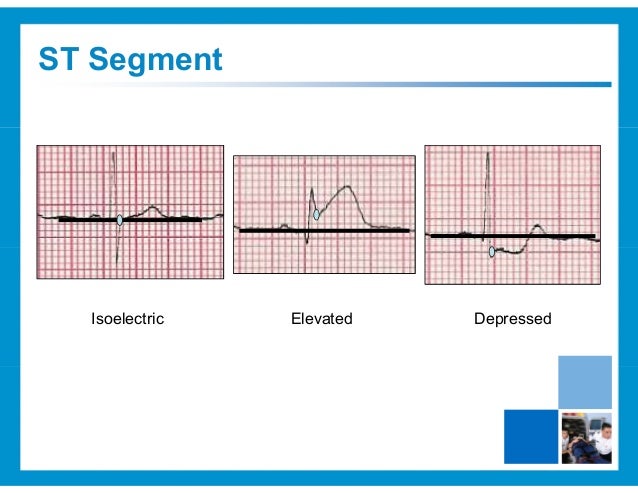 ST Segment

Isoelectric

Elevated

Depressed